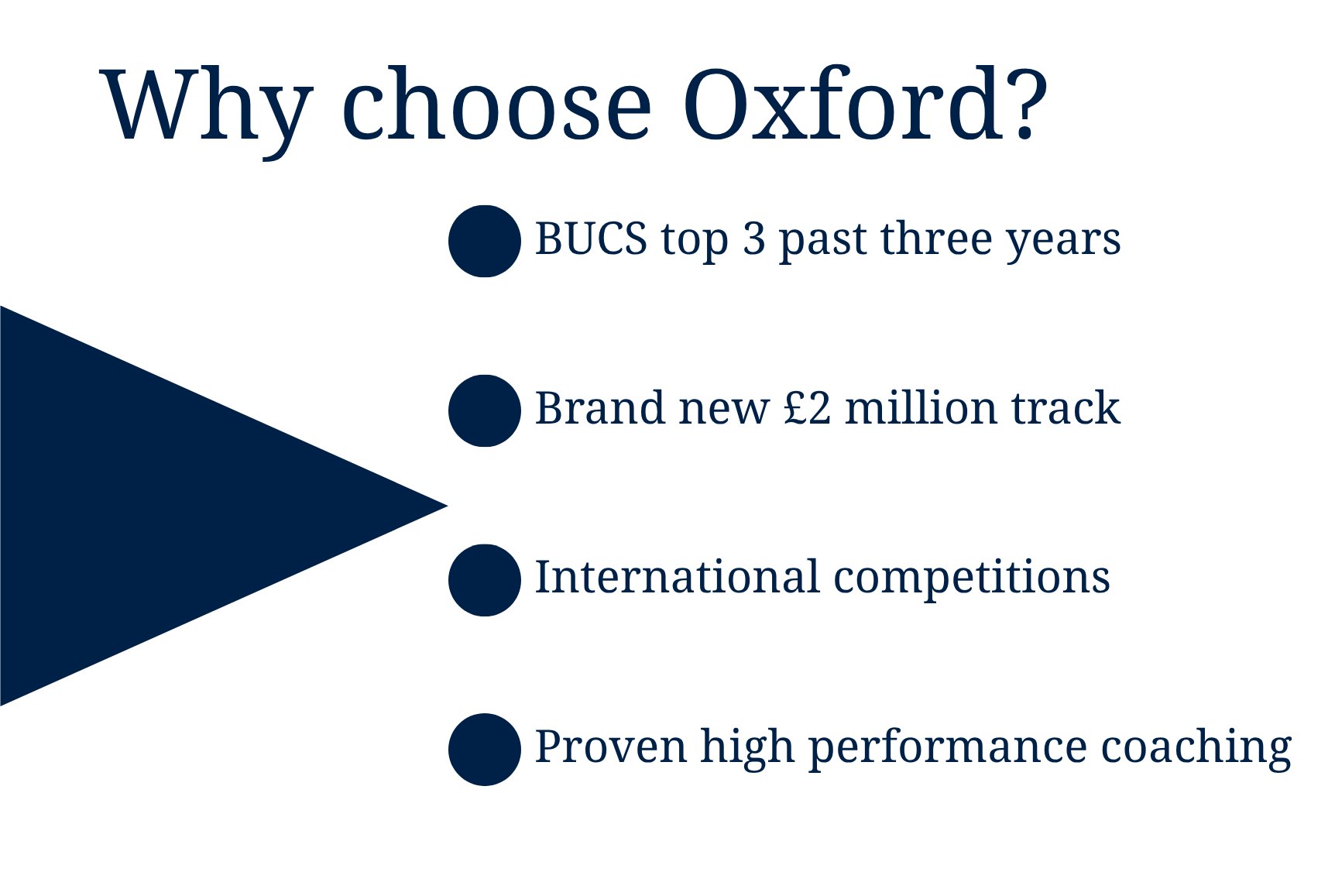 Why choose Oxford?

BUCS top 3 past three years

Brand new £2 million track

International competitions

Proven high performance coaching